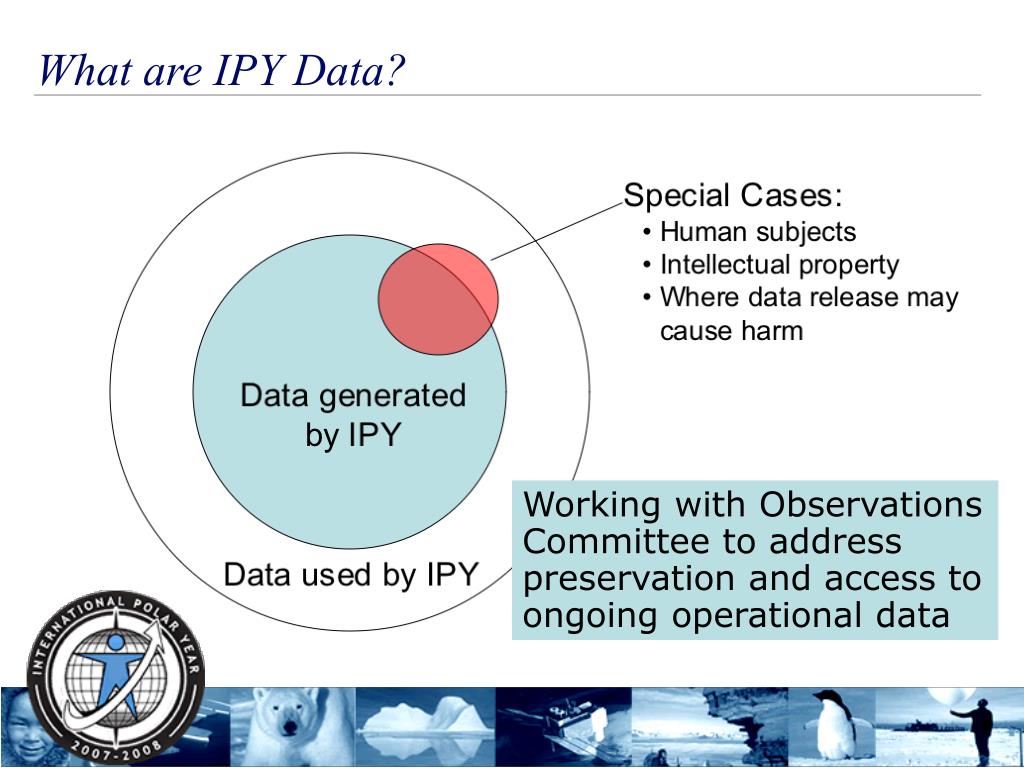 What are IPY Data?

Special Cases:
• Human subjects
• Intellectual property
• Where data release may cause harm

Data generated by IPY

Data used by IPY

Working with Observations Committee to address preservation and access to ongoing operational data

INTERNATIONAL POLAR YEAR
2007-2008